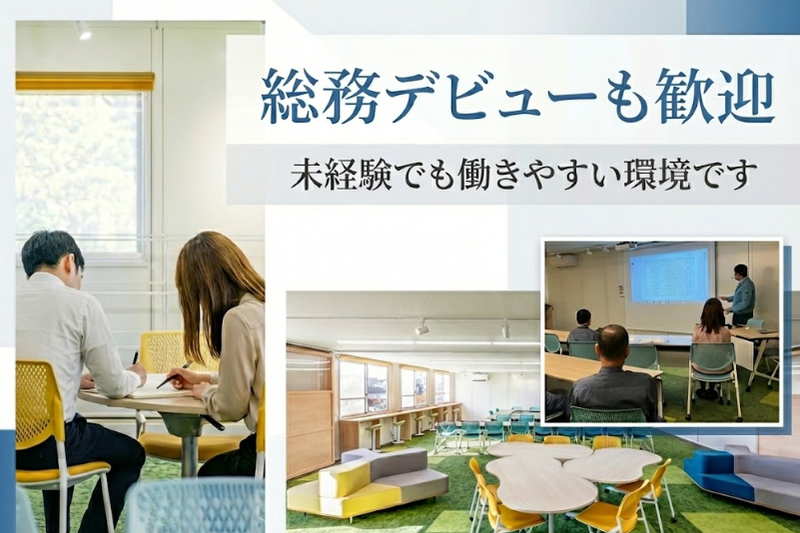 総務デビューも歓迎

未経験でも働きやすい環境です